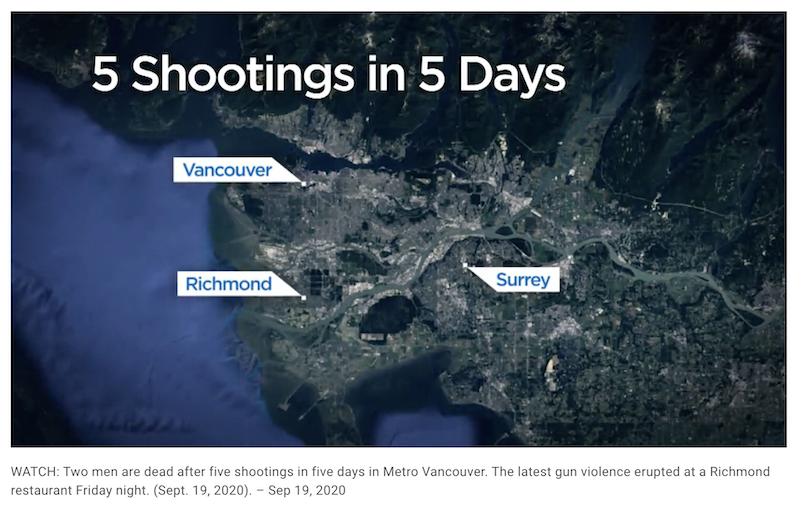 5 Shootings in 5 Days

Vancouver

Richmond

Surrey

WATCH: Two men are dead after five shootings in five days in Metro Vancouver. The latest gun violence erupted at a Richmond restaurant Friday night. (Sept. 19, 2020). – Sep 19, 2020